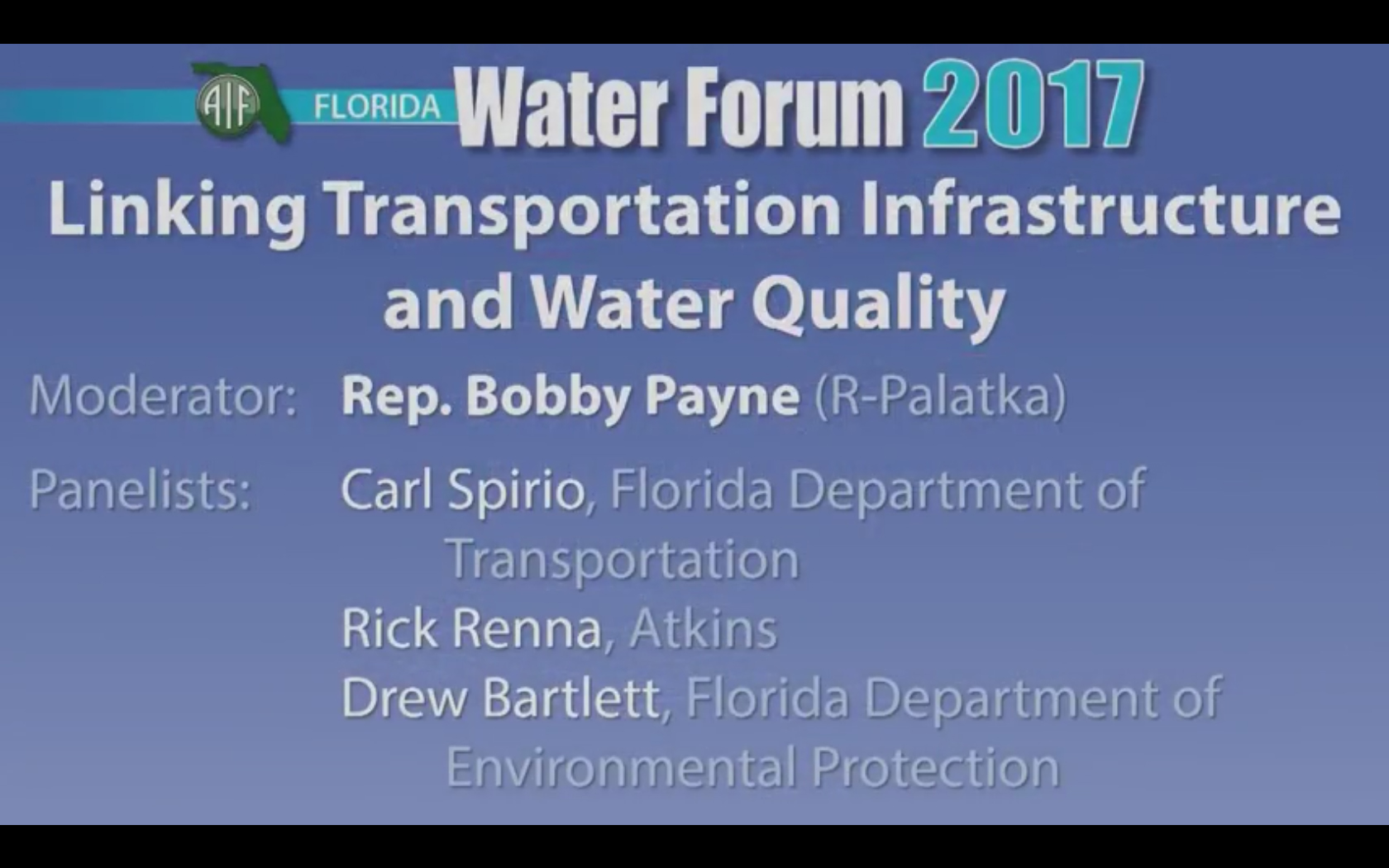 AIF FLORIDA Water Forum 2017

Linking Transportation Infrastructure and Water Quality

Moderator: Rep. Bobby Payne (R-Palatka)

Panelists: Carl Spirio, Florida Department of Transportation
Rick Renna, Atkins
Drew Bartlett, Florida Department of Environmental Protection